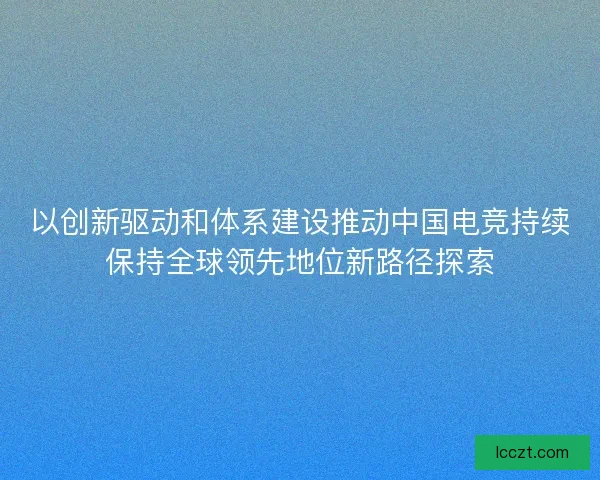 以创新驱动和体系建设推动中国电竞持续保持全球领先地位新路径探索

lcczt.com